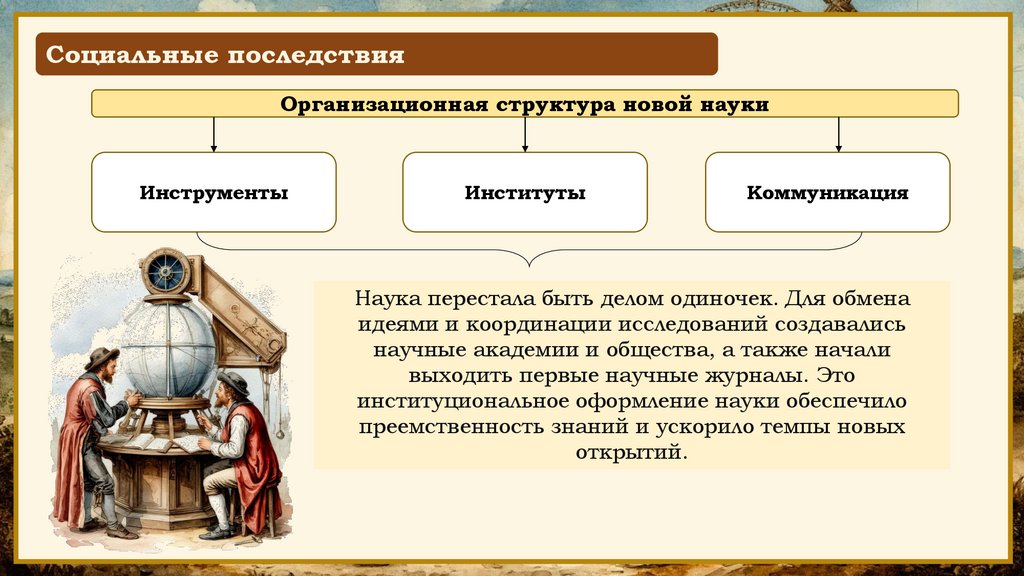 Социальные последствия

Организационная структура новой науки

Инструменты

Институты

Коммуникация

Наука перестала быть делом одиночек. Для обмена идеями и координации исследований создавались научные академии и общества, а также начали выходить первые научные журналы. Это институциональное оформление науки обеспечило преемственность знаний и ускорило темпы новых открытий.